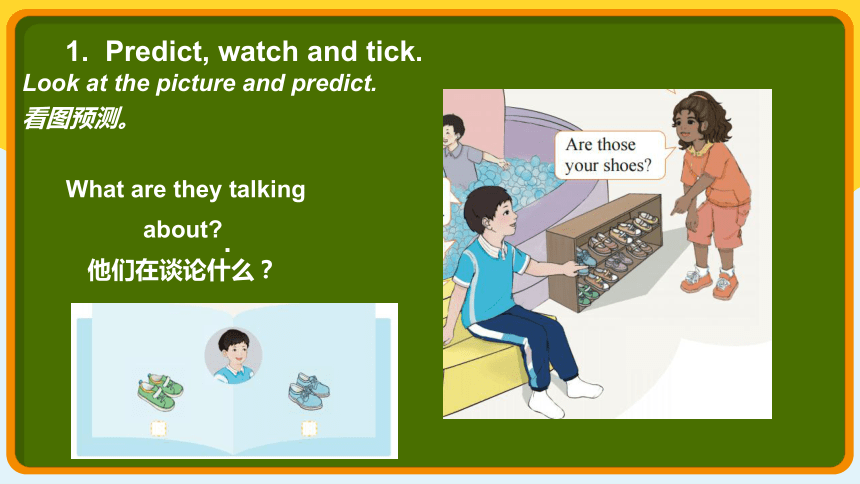 1. Predict, watch and tick.

Look at the picture and predict.
看图预测。

What are they talking about?
他们在谈论什么？

Are those your shoes?